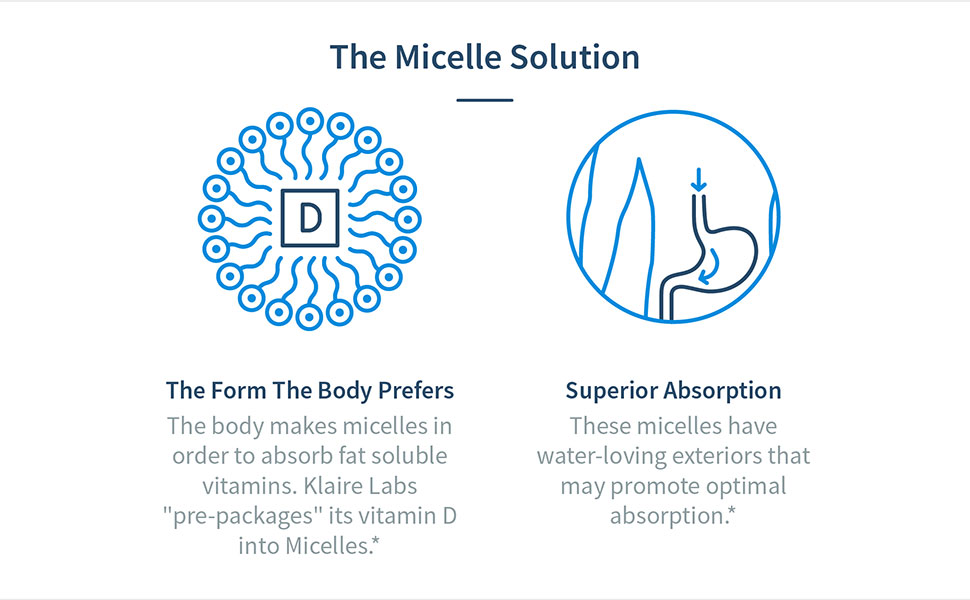 The Micelle Solution

D

The Form The Body Prefers
The body makes micelles in order to absorb fat soluble vitamins. Klaire Labs "pre-packages" its vitamin D into Micelles.*

Superior Absorption
These micelles have water-loving exteriors that may promote optimal absorption.*